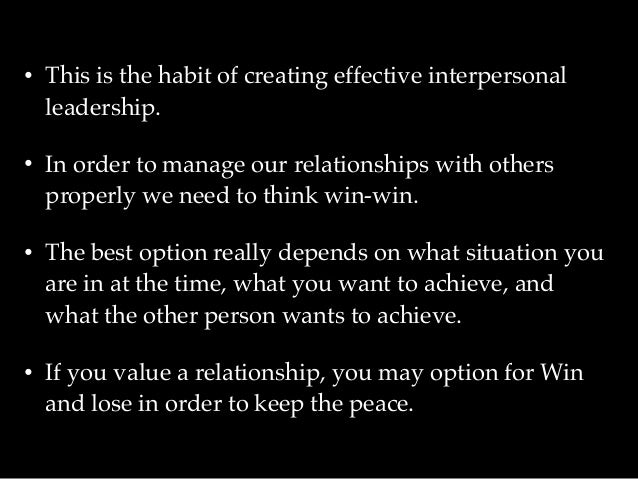 • This is the habit of creating effective interpersonal leadership.

• In order to manage our relationships with others properly we need to think win-win.

• The best option really depends on what situation you are in at the time, what you want to achieve, and what the other person wants to achieve.

• If you value a relationship, you may option for Win and lose in order to keep the peace.